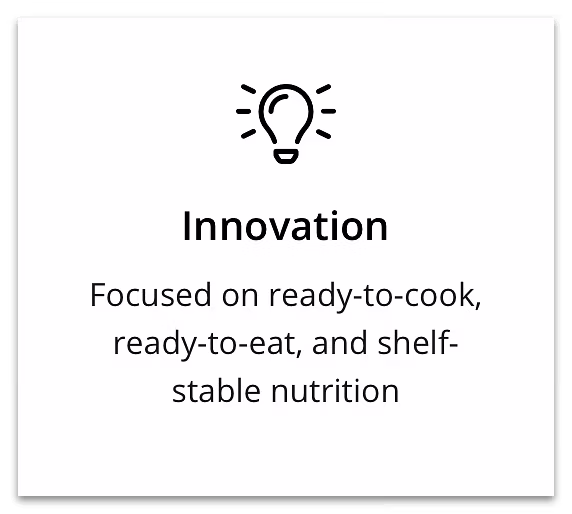 Innovation

Focused on ready-to-cook, ready-to-eat, and shelf-stable nutrition